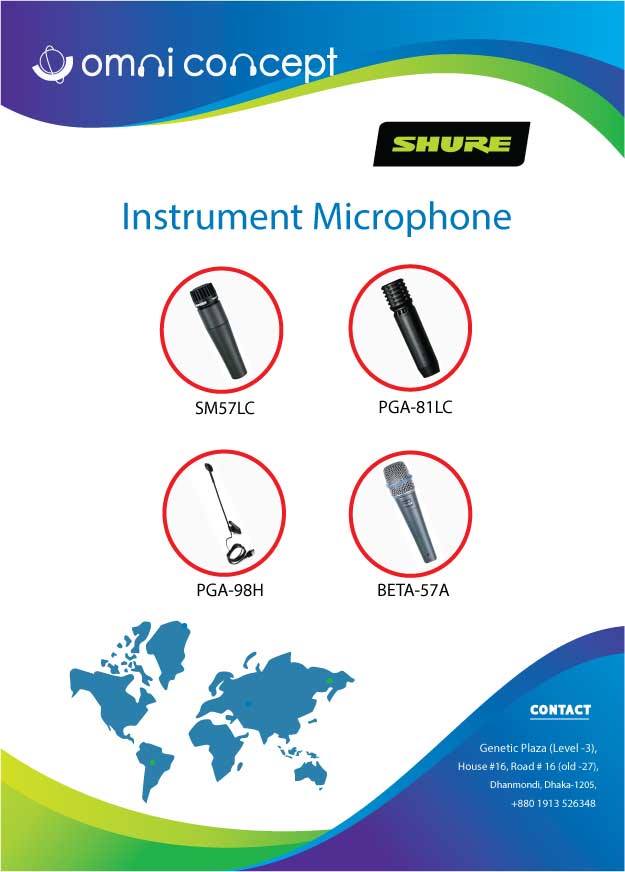 omni concept

SHURE

Instrument Microphone

SM57LC

PGA-81LC

PGA-98H

BETA-57A

CONTACT

Genetic Plaza (Level -3),
House #16, Road # 16 (old -27),
Dhanmondi, Dhaka-1205,
+880 1913 526348